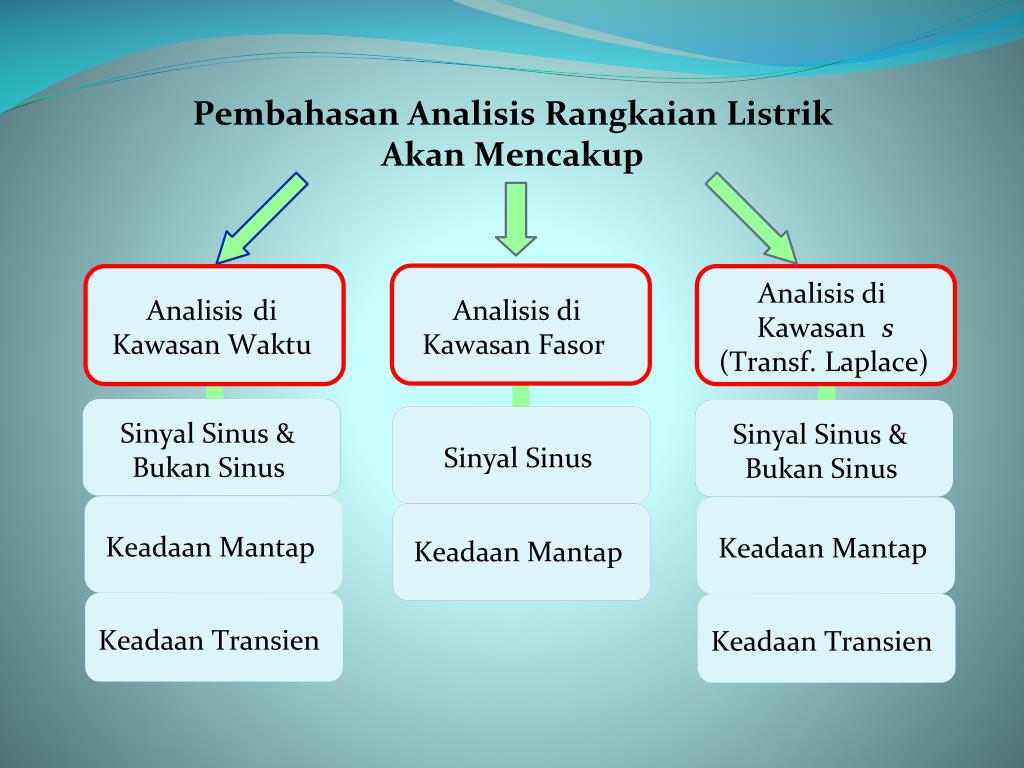 Pembahasan Analisis Rangkaian Listrik
Akan Mencakup

Analisis di Kawasan Waktu

Sinyal Sinus & Bukan Sinus

Keadaan Mantap

Keadaan Transien

Analisis di Kawasan Fasor

Sinyal Sinus

Keadaan Mantap

Analisis di Kawasan $s$ (Transf. Laplace)

Sinyal Sinus & Bukan Sinus

Keadaan Mantap

Keadaan Transien